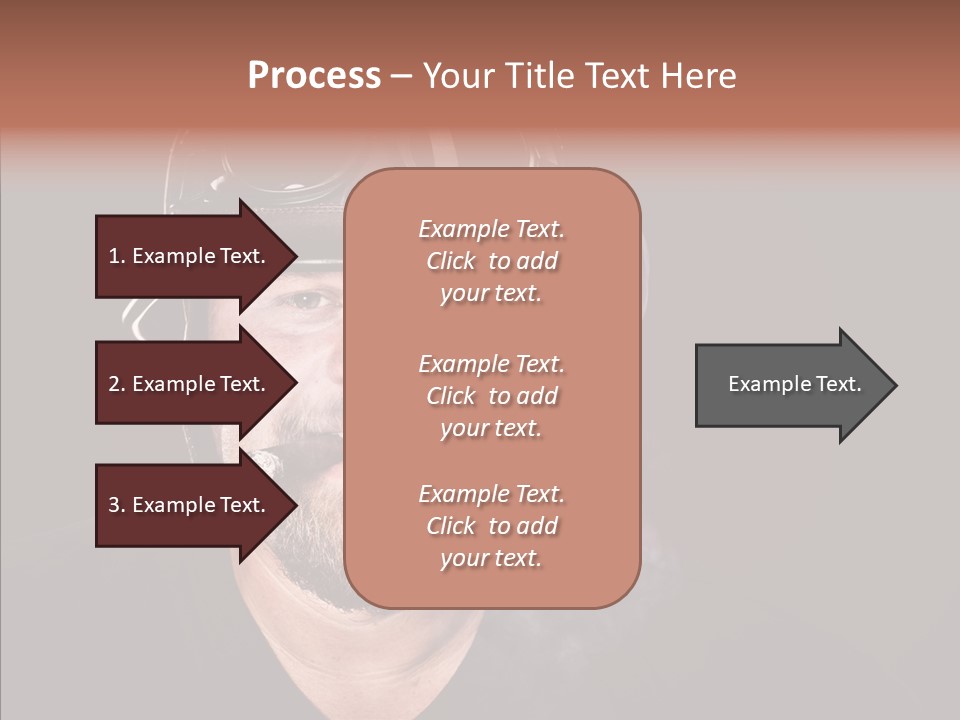 Process – Your Title Text Here

1. Example Text.

2. Example Text.

3. Example Text.

Example Text. Click to add your text.

Example Text. Click to add your text.

Example Text. Click to add your text.

Example Text.